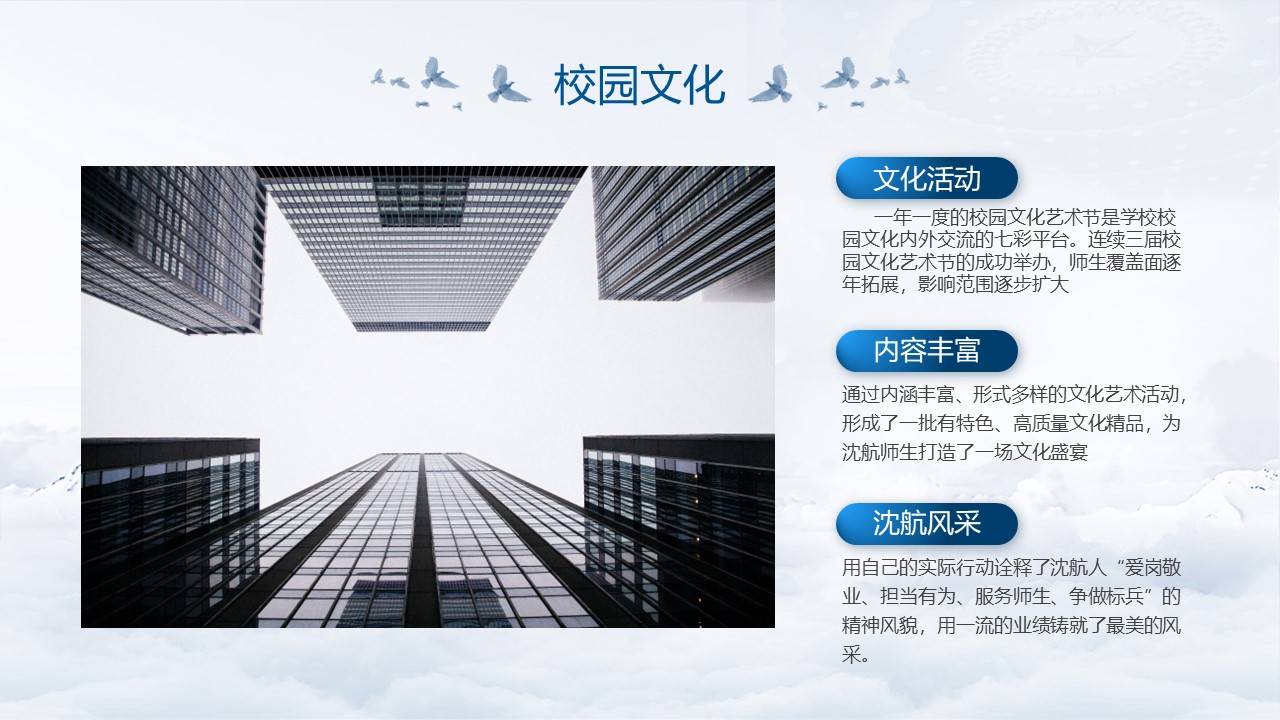 校园文化

文化活动

一年一度的校园文化艺术节是学校校园文化内外交流的七彩平台。连续三届校园文化艺术节的成功举办，师生覆盖面逐年拓展，影响范围逐步扩大

内容丰富

通过内涵丰富、形式多样的文化艺术活动，形成了一批有特色、高质量文化精品，为沈航师生打造了一场文化盛宴

沈航风采

用自己的实际行动诠释了沈航人“爱岗敬业、担当有为、服务师生、争做标兵”的精神风貌，用一流的业绩铸就了最美的风采。